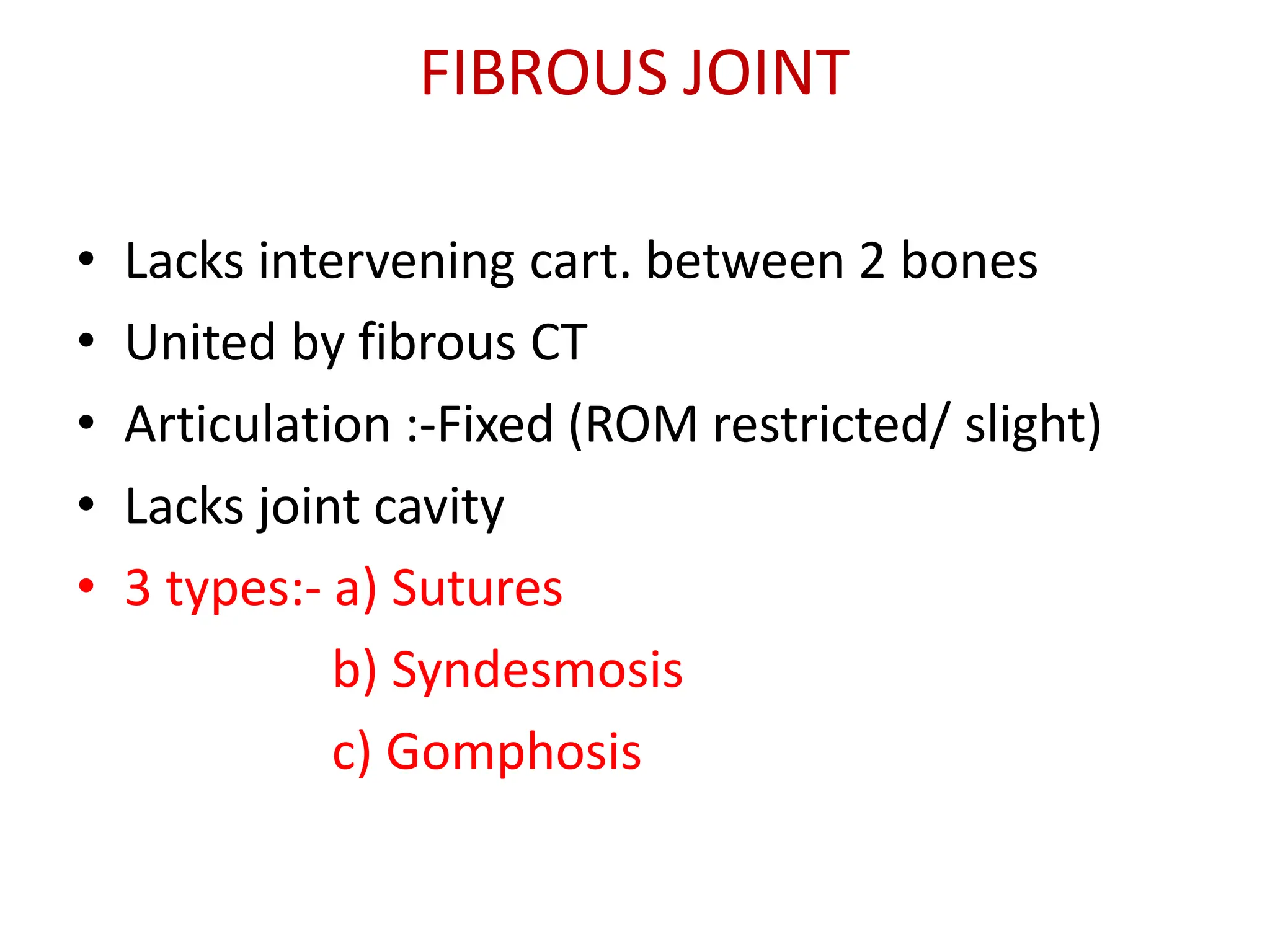 FIBROUS JOINT

• Lacks intervening cart. between 2 bones
• United by fibrous CT
• Articulation :-Fixed (ROM restricted/ slight)
• Lacks joint cavity
• 3 types:- a) Sutures
b) Syndesmosis
c) Gomphosis